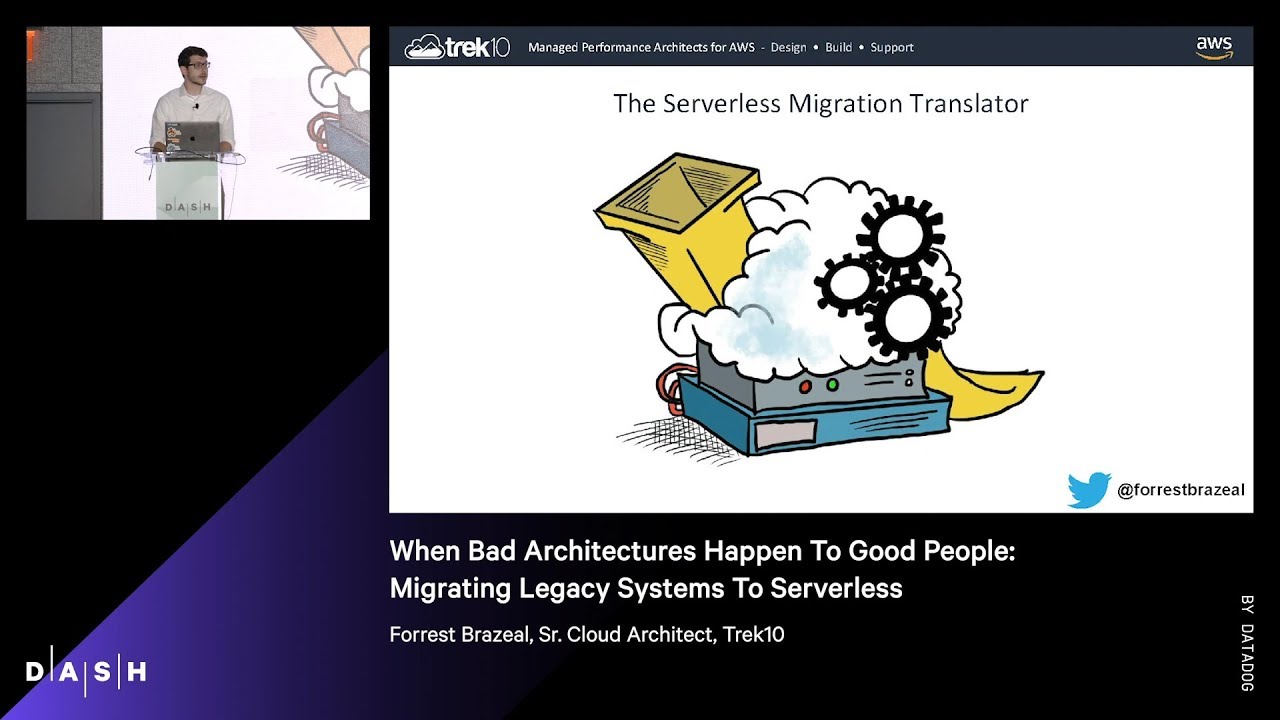 D|A|S|H

trek10 Managed Performance Architects for AWS - Design • Build • Support

aws

The Serverless Migration Translator

@forrestbrazeal

When Bad Architectures Happen To Good People: Migrating Legacy Systems To Serverless

Forrest Brazeal, Sr. Cloud Architect, Trek10

D|A|S|H

BY DATADOG